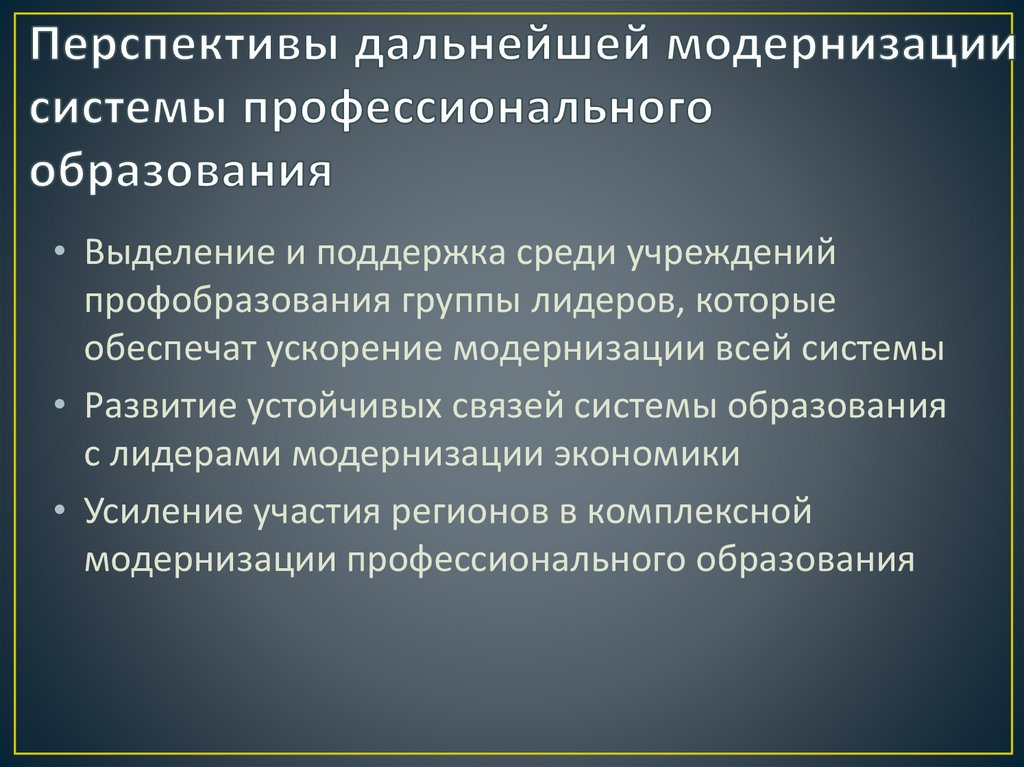 Перспективы дальнейшей модернизации системы профессионального образования

• Выделение и поддержка среди учреждений профобразования группы лидеров, которые обеспечат ускорение модернизации всей системы
• Развитие устойчивых связей системы образования с лидерами модернизации экономики
• Усиление участия регионов в комплексной модернизации профессионального образования